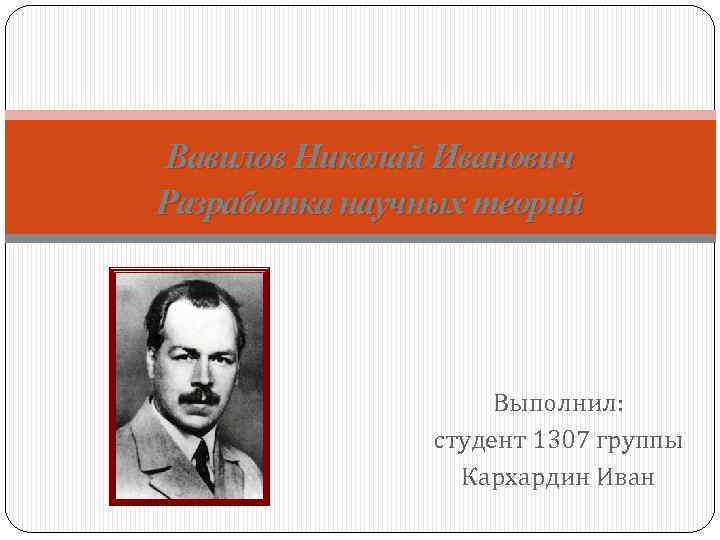 Вавилов Николай Иванович
Разработка научных теорий

Выполнил:
студент 1307 группы
Кархардин Иван